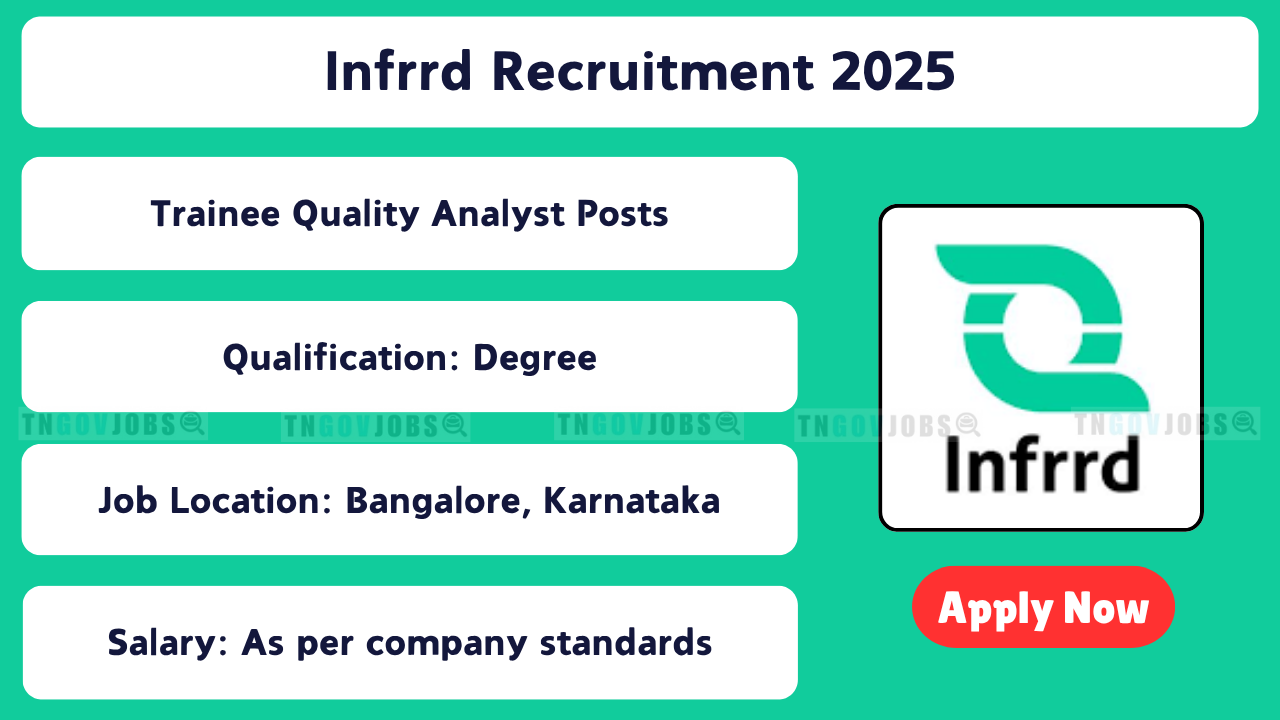 Infrrd Recruitment 2025

Trainee Quality Analyst Posts

Qualification: Degree

TNGOVJOBS TNGOVJOBS TNGOVJOBS TNGOVJOBS TNGOVJOBS

Job Location: Bangalore, Karnataka

Salary: As per company standards

Infrrd

Apply Now